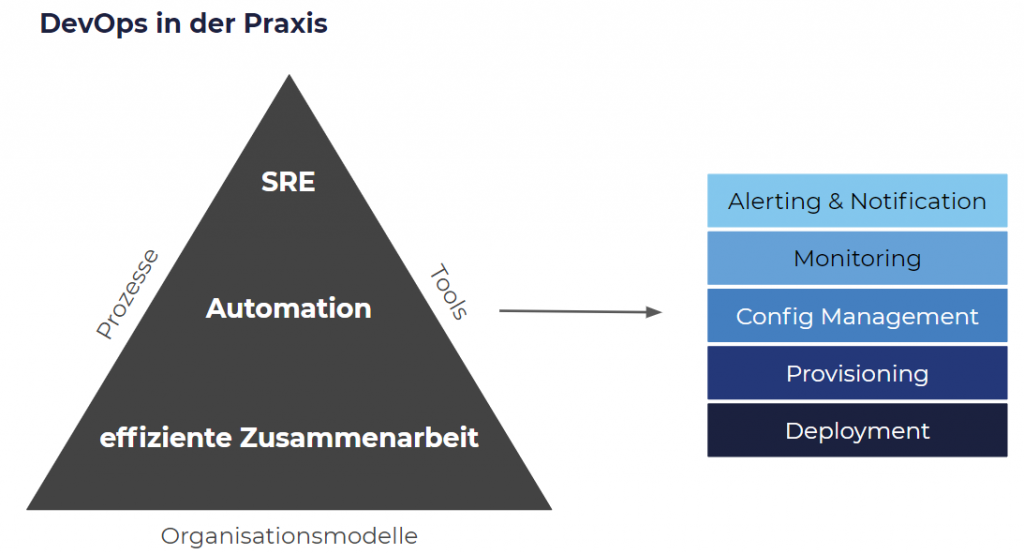 DevOps in der Praxis

SRE

Automation

effiziente Zusammenarbeit

Prozesse

Tools

Organisationsmodelle

Alerting & Notification

Monitoring

Config Management

Provisioning

Deployment